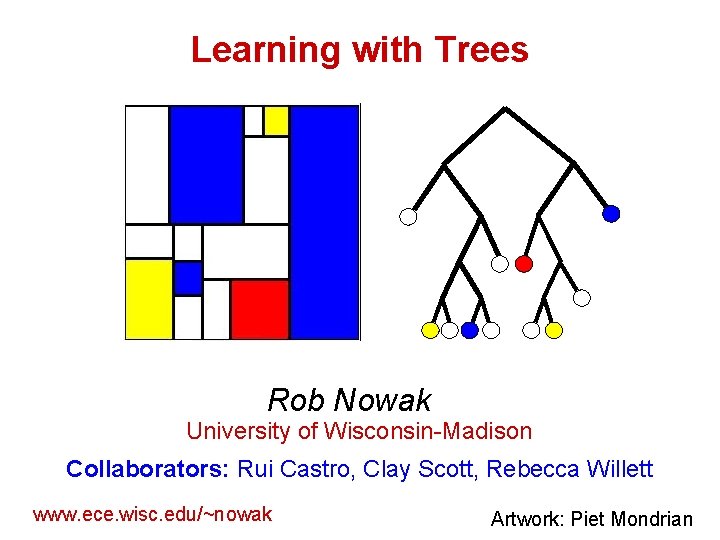 Learning with Trees

Rob Nowak
University of Wisconsin-Madison

Collaborators: Rui Castro, Clay Scott, Rebecca Willett

www.ece.wisc.edu/~nowak

Artwork: Piet Mondrian